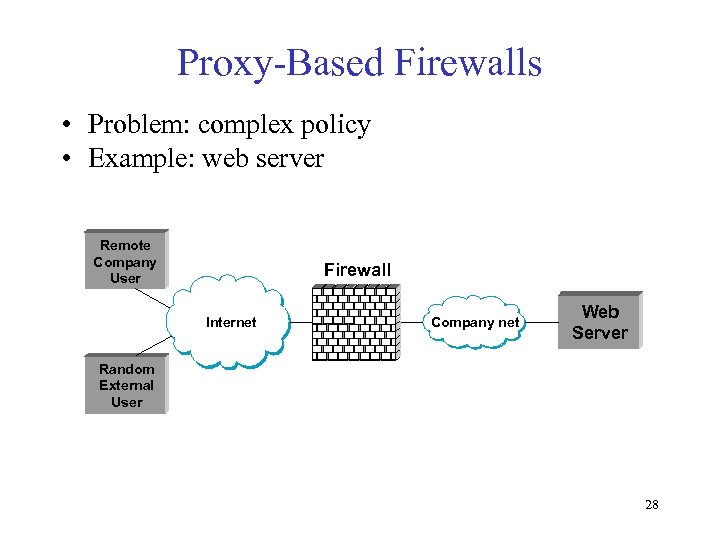 Proxy-Based Firewalls

• Problem: complex policy
• Example: web server

Remote Company User

Random External User

Internet

Firewall

Company net

Web Server

28